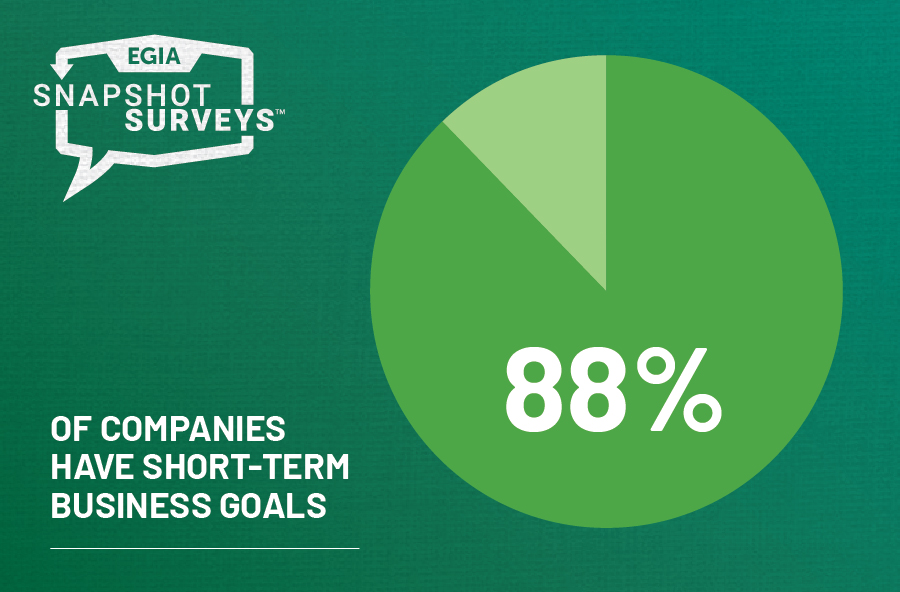 EGIA
SNAPSHOT SURVEYS™

88%

OF COMPANIES HAVE SHORT-TERM BUSINESS GOALS